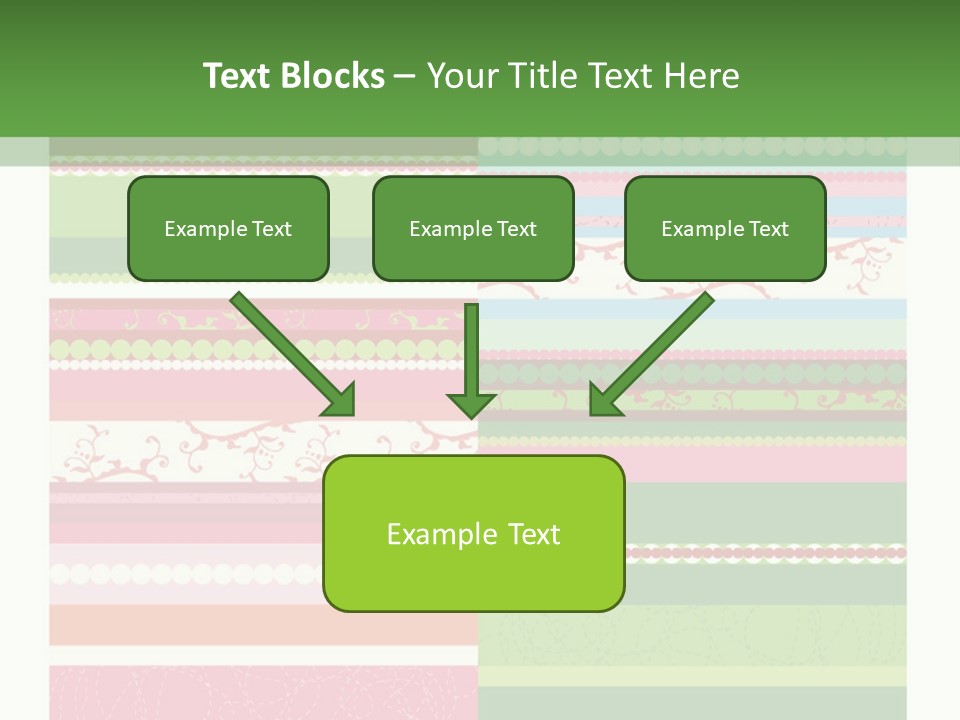 Text Blocks – Your Title Text Here

Example Text

Example Text

Example Text

Example Text